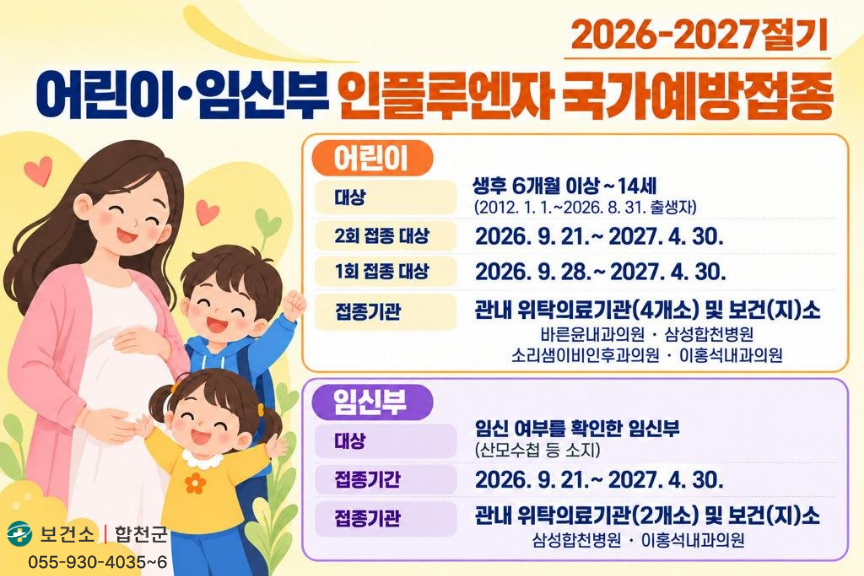 2026-2027절기

어린이·임신부 인플루엔자 국가예방접종

어린이

대상
생후 6개월 이상 ~ 14세
(2012. 1. 1.~2026. 8. 31. 출생자)

2회 접종 대상
2026. 9. 21.~ 2027. 4. 30.

1회 접종 대상
2026. 9. 28.~ 2027. 4. 30.

접종기관
관내 위탁의료기관(4개소) 및 보건(지)소
바른윤내과의원 · 삼성합천병원
소리샘이비인후과의원 · 이홍석내과의원

임신부

대상
임신 여부를 확인한 임신부
(산모수첩 등 소지)

접종기간
2026. 9. 21.~ 2027. 4. 30.

접종기관
관내 위탁의료기관(2개소) 및 보건(지)소
삼성합천병원 · 이홍석내과의원

보건소 | 합천군
055-930-4035~6